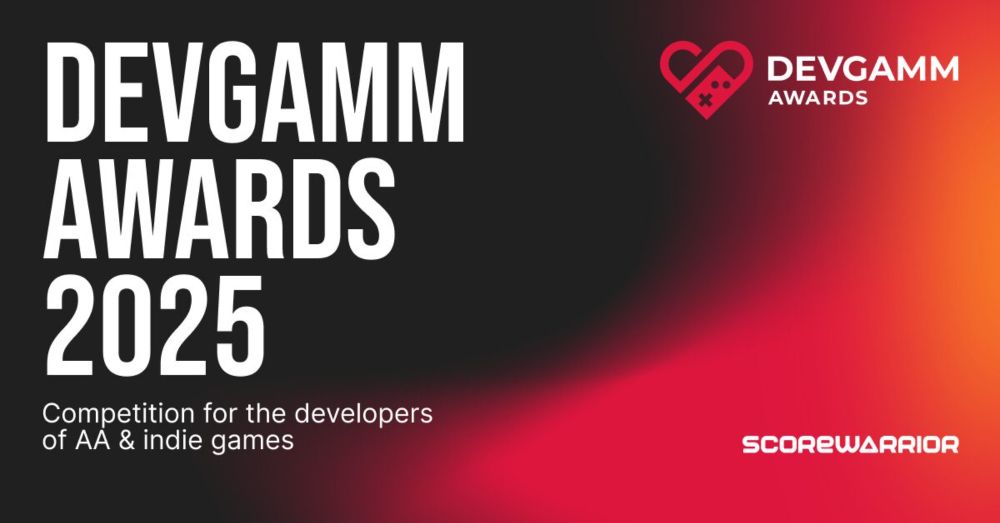 DEVGAMM AWARDS 2025

Competition for the developers of AA & indie games

DEVGAMM AWARDS

SCOREWARRIOR